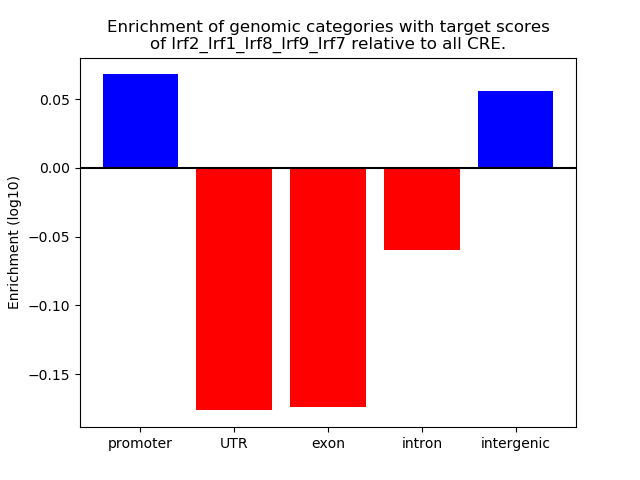 Enrichment of genomic categories with target scores of Irf2_Irf1_Irf8_Irf9_Irf7 relative to all CRE.

Enrichment (log10)

0.05
0.00
−0.05
−0.10
−0.15

promoter
UTR
exon
intron
intergenic